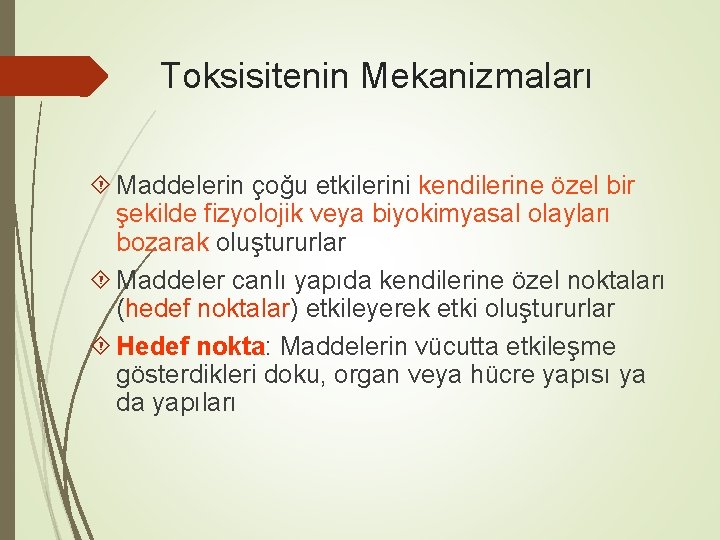 Toksisitenin Mekanizmaları

Maddelerin çoğu etkilerini kendilerine özel bir şekilde fizyolojik veya biyokimyasal olayları bozarak oluştururlar

Maddeler canlı yapıda kendilerine özel noktaları (hedef noktalar) etkileyerek etki oluştururlar

Hedef nokta: Maddelerin vücutta etkileşme gösterdikleri doku, organ veya hücre yapısı ya da yapıları